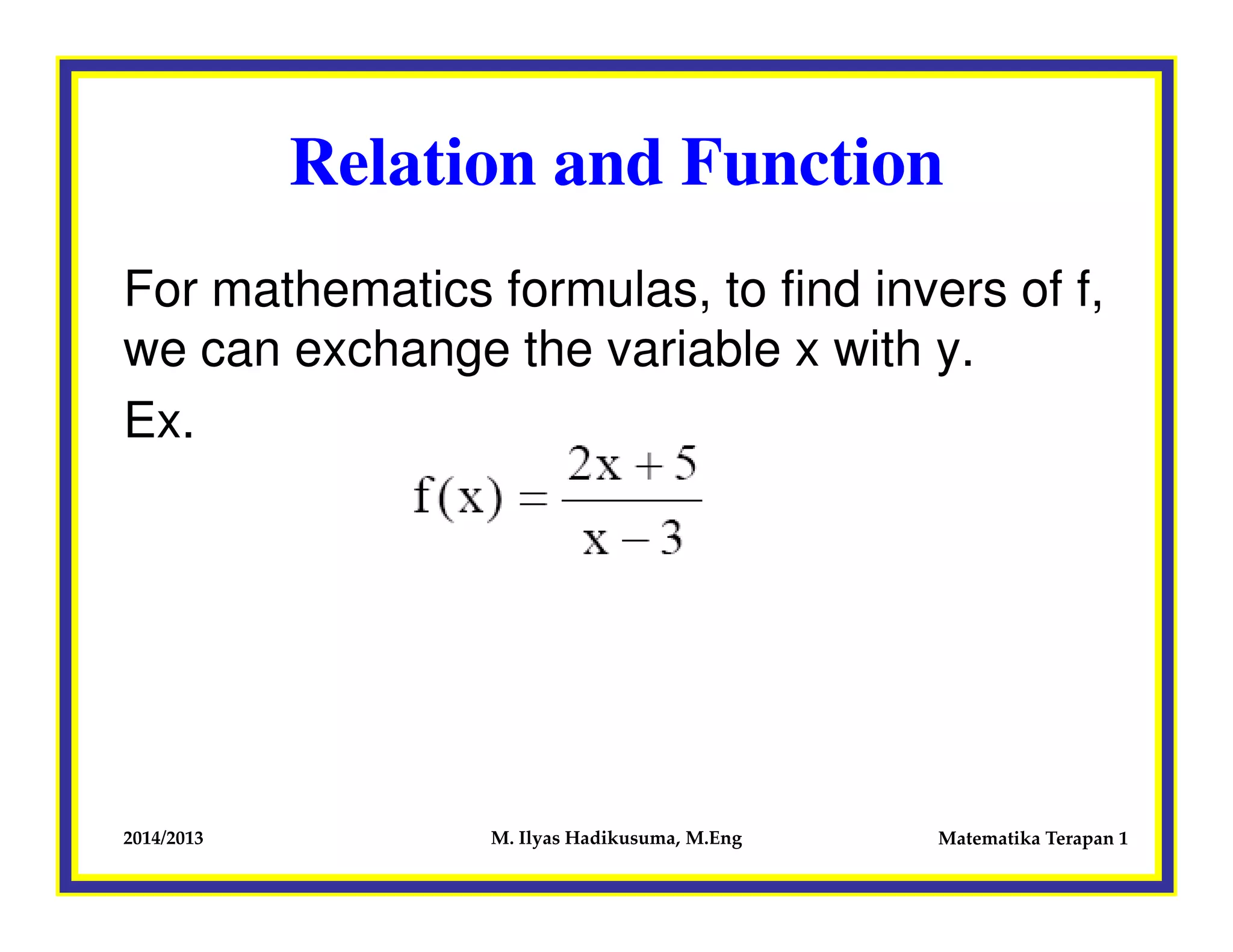 Relation and Function

For mathematics formulas, to find invers of f, we can exchange the variable x with y.

Ex.

$f(x) = \frac{2x+5}{x-3}$

2014/2013

M. Ilyas Hadikusuma, M.Eng

Matematika Terapan 1